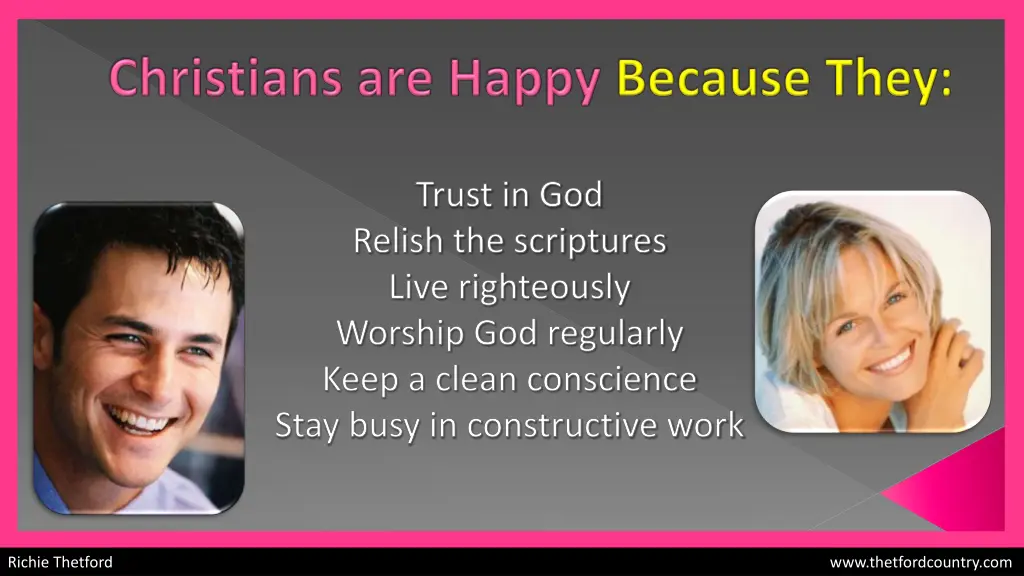 Christians are Happy Because They:

Trust in God
Relish the scriptures
Live righteously
Worship God regularly
Keep a clean conscience
Stay busy in constructive work

Richie Thetford

www.thetfordcountry.com